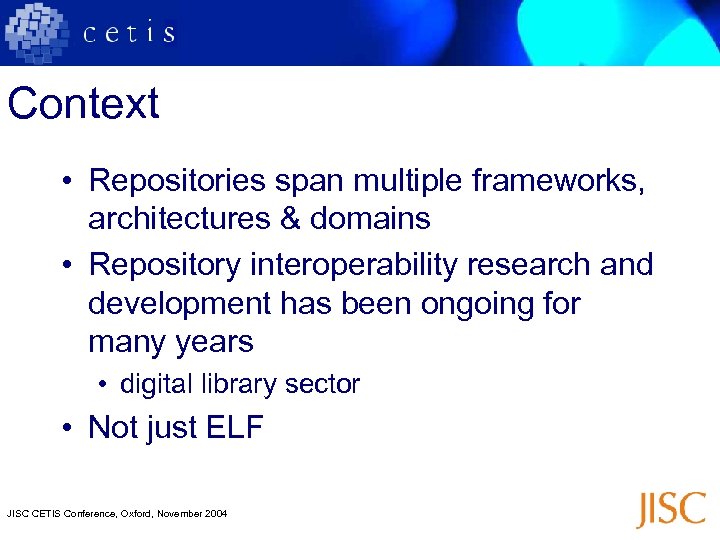 cetis

Context

• Repositories span multiple frameworks, architectures & domains

• Repository interoperability research and development has been ongoing for many years

• digital library sector

• Not just ELF

JISC CETIS Conference, Oxford, November 2004

JISC